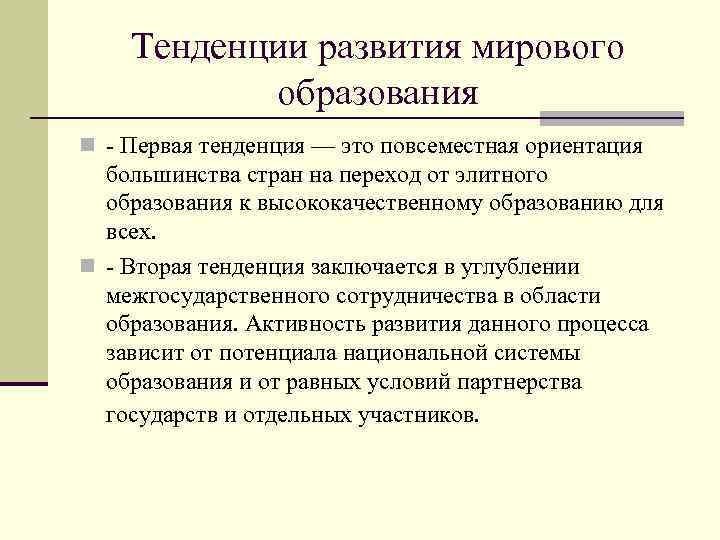 Тенденции развития мирового образования

- Первая тенденция — это повсеместная ориентация большинства стран на переход от элитного образования к высококачественному образованию для всех.

- Вторая тенденция заключается в углублении межгосударственного сотрудничества в области образования. Активность развития данного процесса зависит от потенциала национальной системы образования и от равных условий партнерства государств и отдельных участников.